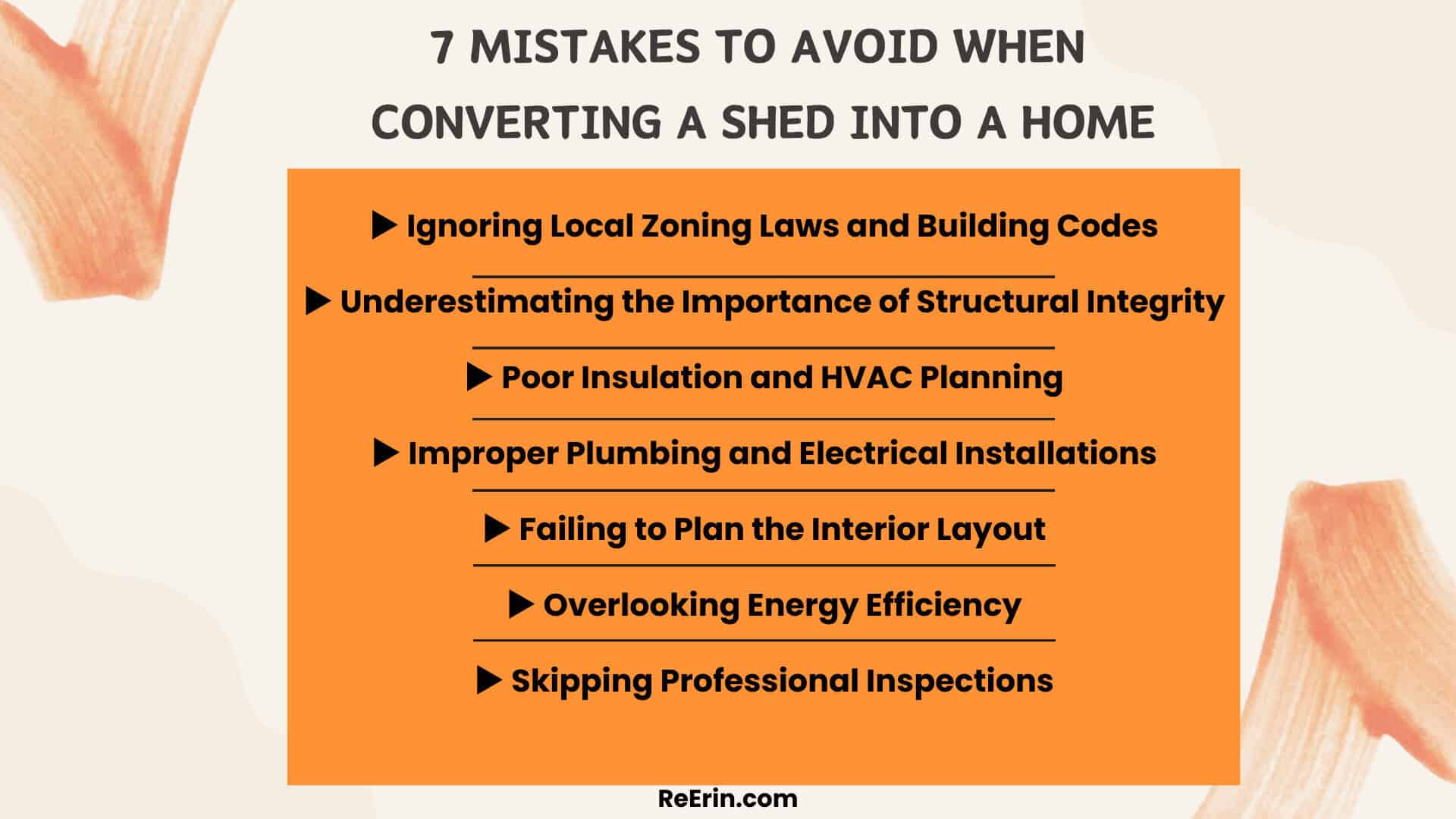 7 MISTAKES TO AVOID WHEN CONVERTING A SHED INTO A HOME

▶ Ignoring Local Zoning Laws and Building Codes

▶ Underestimating the Importance of Structural Integrity

▶ Poor Insulation and HVAC Planning

▶ Improper Plumbing and Electrical Installations

▶ Failing to Plan the Interior Layout

▶ Overlooking Energy Efficiency

▶ Skipping Professional Inspections

ReErin.com